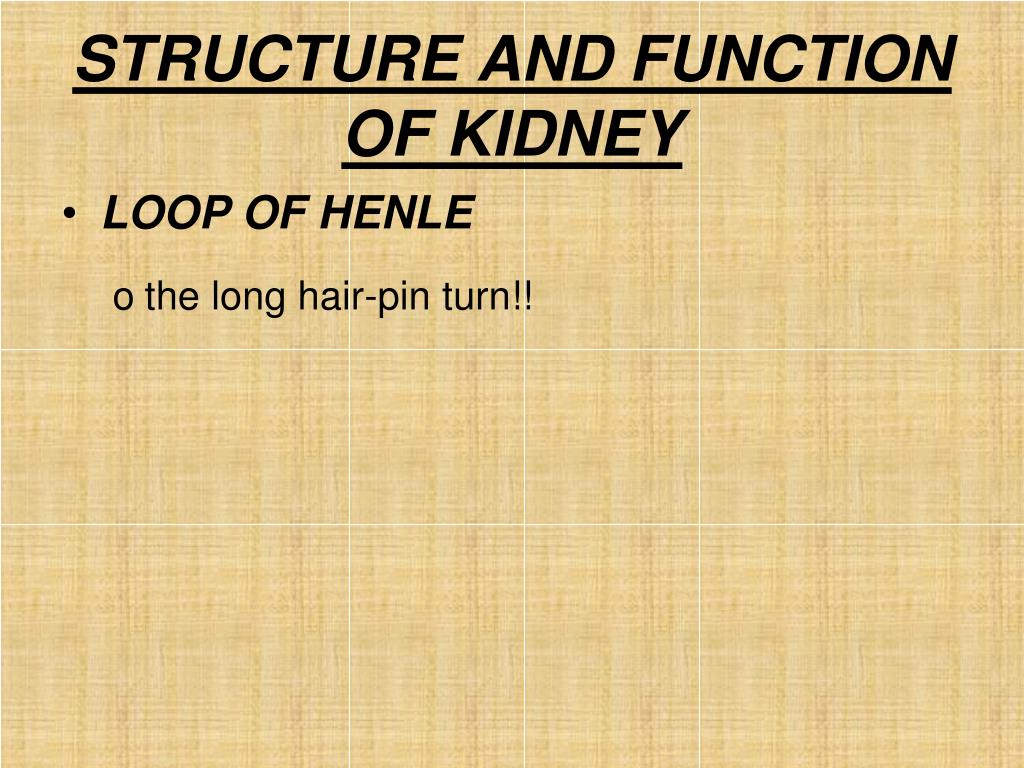 STRUCTURE AND FUNCTION OF KIDNEY

• LOOP OF HENLE

o the long hair-pin turn!!